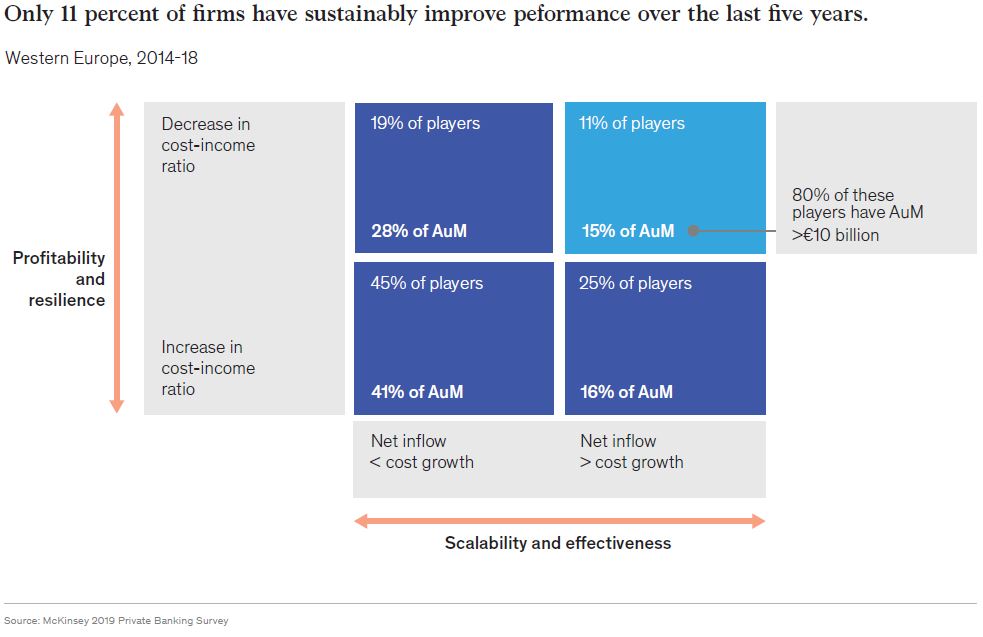 Only 11 percent of firms have sustainably improve peformance over the last five years.

Western Europe, 2014-18

Profitability and resilience

Decrease in cost-income ratio

Increase in cost-income ratio

19% of players

28% of AuM

11% of players

15% of AuM

80% of these players have AuM >€10 billion

45% of players

41% of AuM

25% of players

16% of AuM

Net inflow < cost growth

Net inflow > cost growth

Scalability and effectiveness

Source: McKinsey 2019 Private Banking Survey